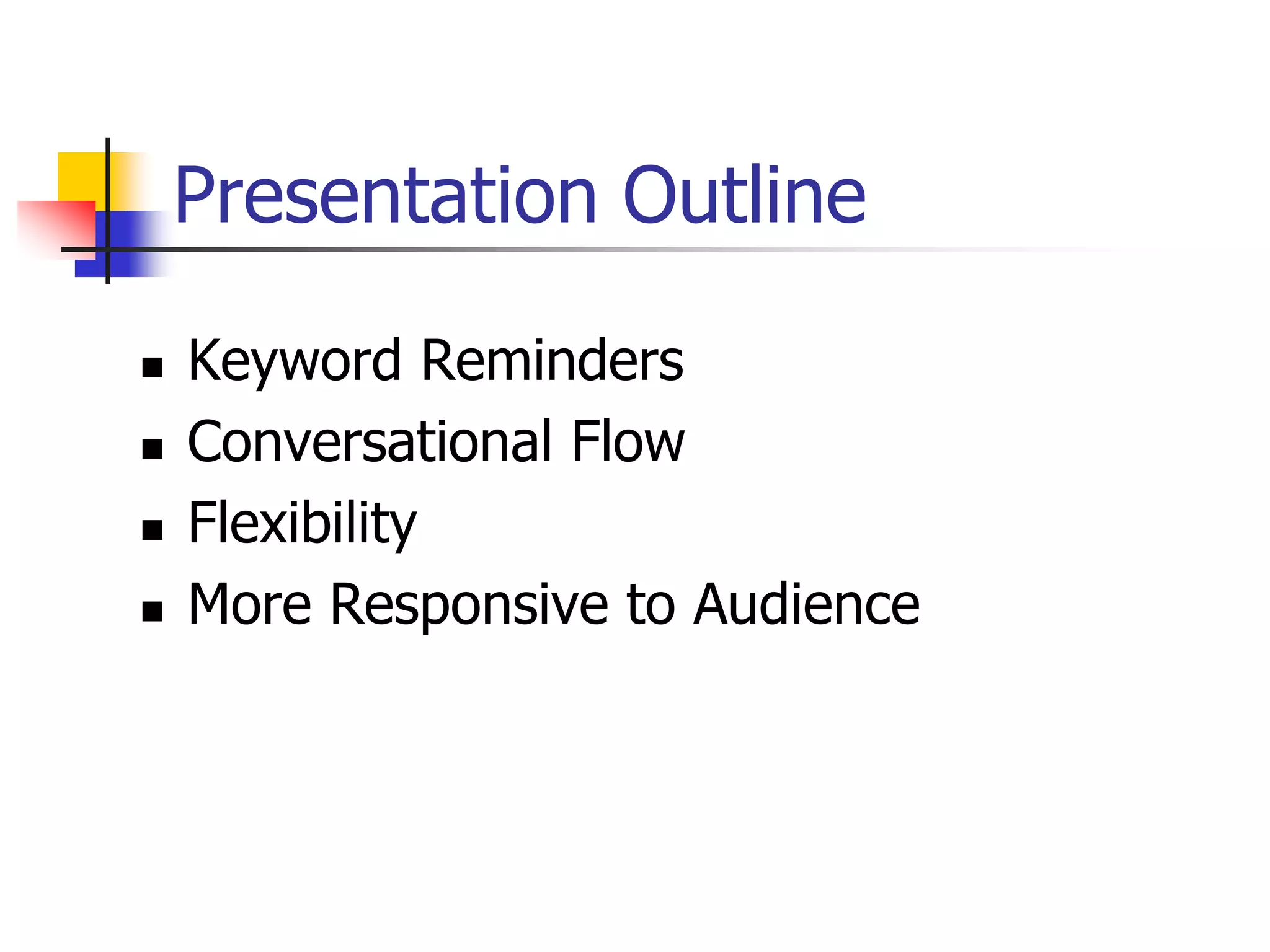 Presentation Outline

- Keyword Reminders
- Conversational Flow
- Flexibility
- More Responsive to Audience